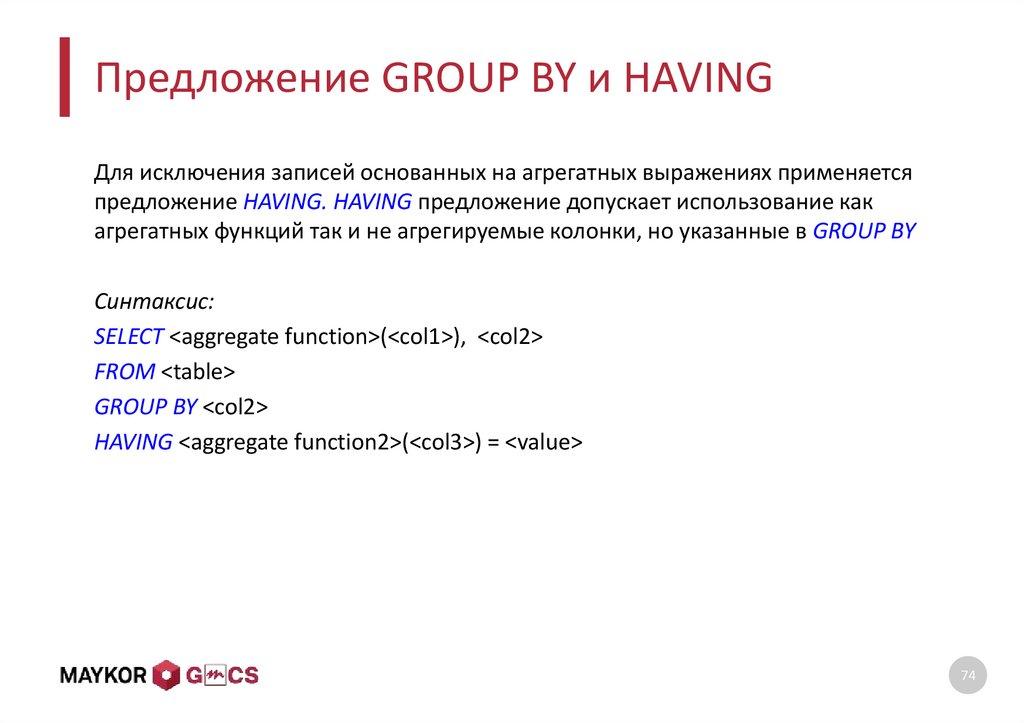 Предложение GROUP BY и HAVING

Для исключения записей основанных на агрегатных выражениях применяется предложение HAVING. HAVING предложение допускает использование как агрегатных функций так и не агрегируемые колонки, но указанные в GROUP BY

Синтаксис:
SELECT <aggregate function>(<col1>), <col2>
FROM <table>
GROUP BY <col2>
HAVING <aggregate function2>(<col3>) = <value>

MAYKOR GMCS

74